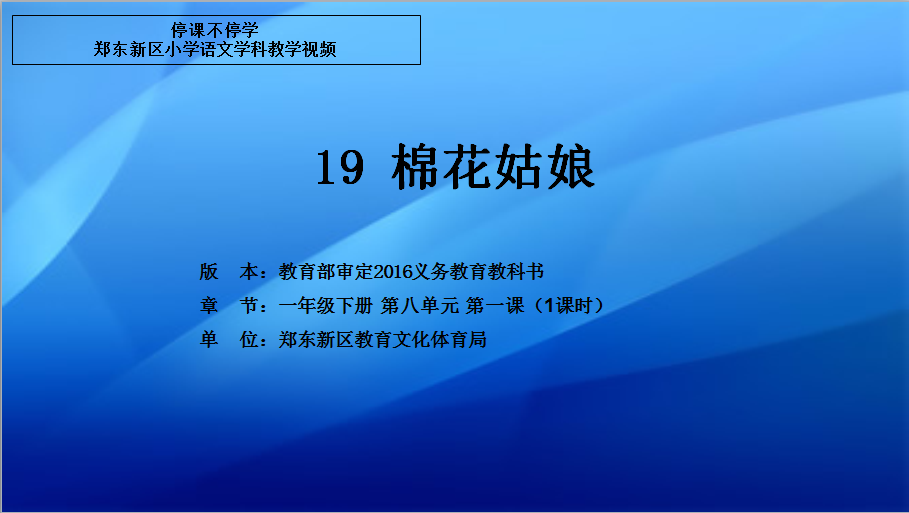 停课不停学
郑东新区小学语文学科教学视频

19 棉花姑娘

版　本：教育部审定2016义务教育教科书
章　节：一年级下册 第八单元 第一课（1课时）
单　位：郑东新区教育文化体育局